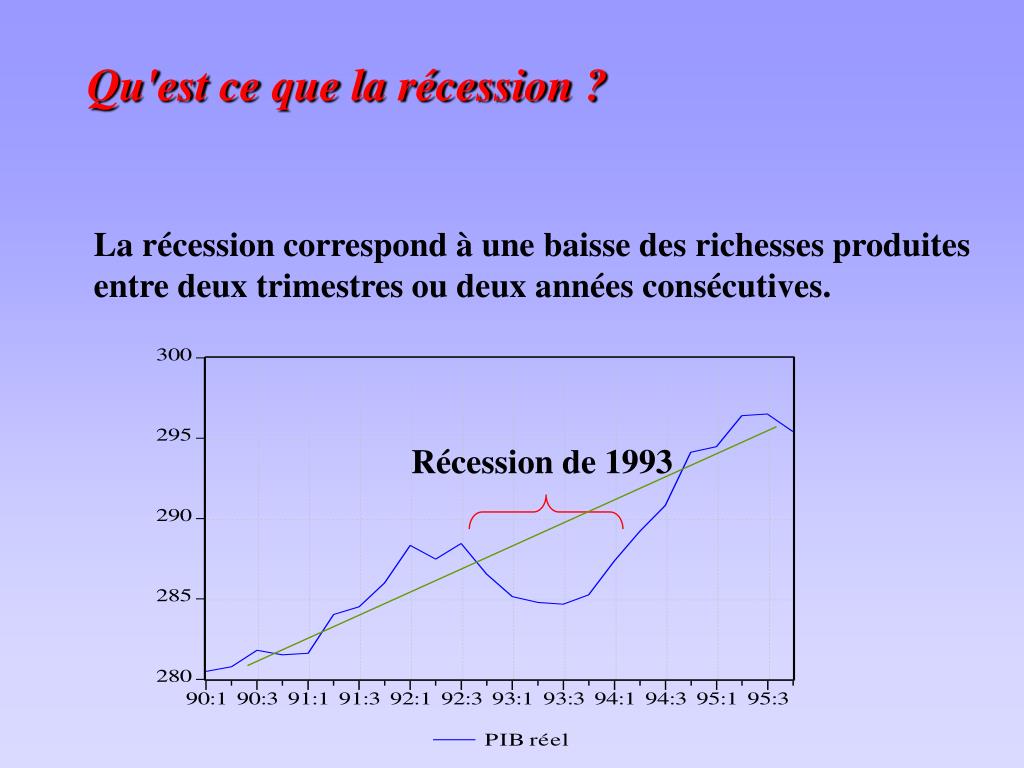 Qu'est ce que la récession ?

La récession correspond à une baisse des richesses produites entre deux trimestres ou deux années consécutives.

300
295
290
285
280

Récession de 1993

90:1 90:3 91:1 91:3 92:1 92:3 93:1 93:3 94:1 94:3 95:1 95:3

PIB réel